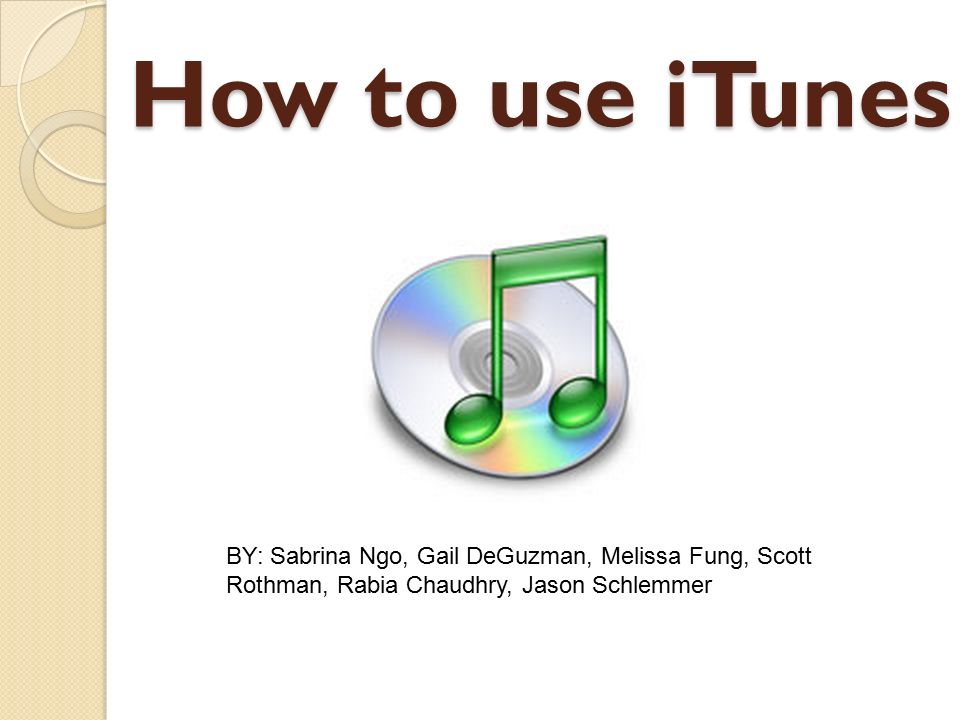 How to use iTunes

BY: Sabrina Ngo, Gail DeGuzman, Melissa Fung, Scott Rothman, Rabia Chaudhry, Jason Schlemmer